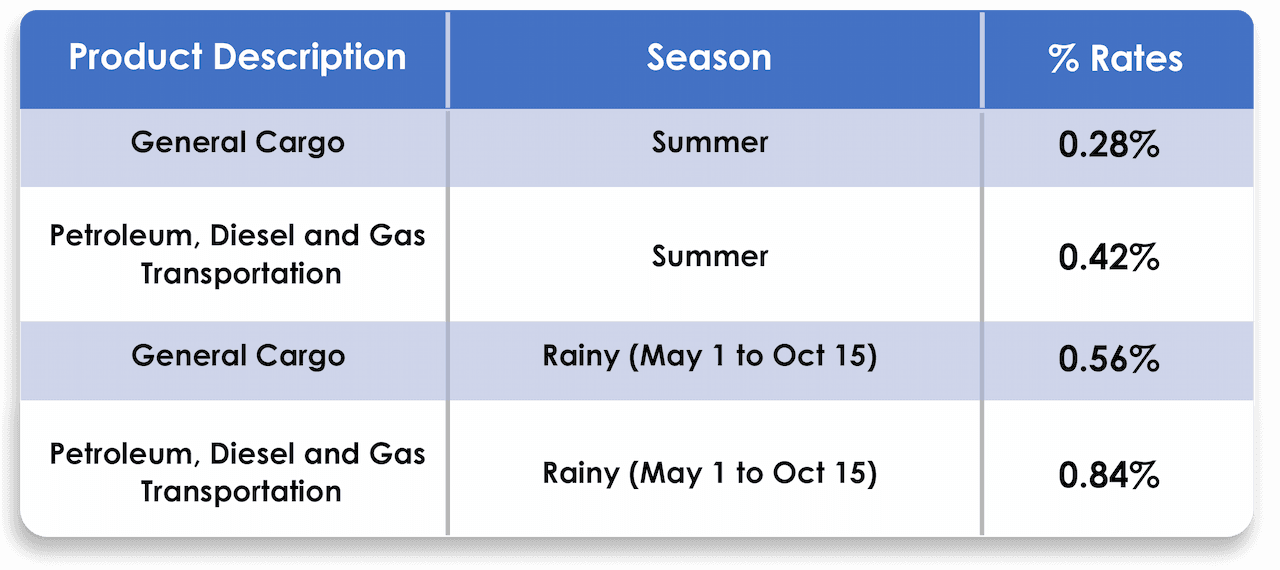 | Product Description | Season | % Rates |
|---|---|---|
| General Cargo | Summer | 0.28% |
| Petroleum, Diesel and Gas Transportation | Summer | 0.42% |
| General Cargo | Rainy (May 1 to Oct 15) | 0.56% |
| Petroleum, Diesel and Gas Transportation | Rainy (May 1 to Oct 15) | 0.84% |